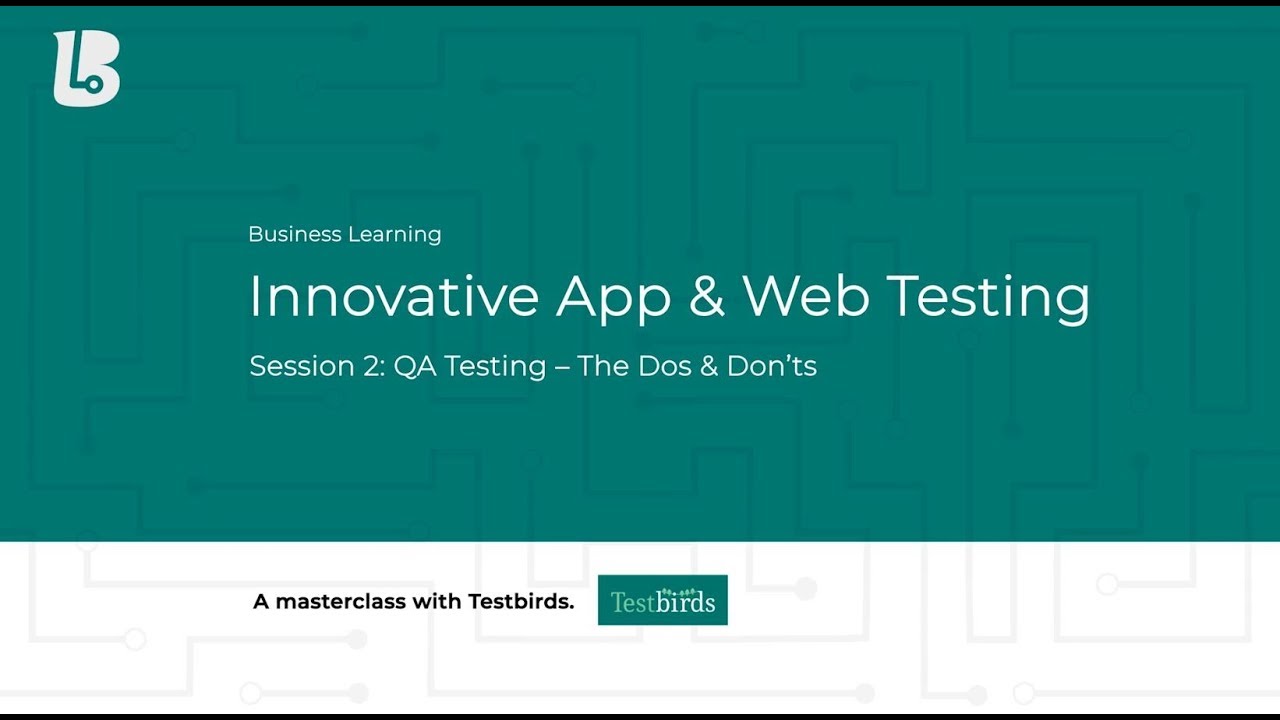 Business Learning

Innovative App & Web Testing

Session 2: QA Testing – The Dos & Don'ts

A masterclass with Testbirds.

Testbirds